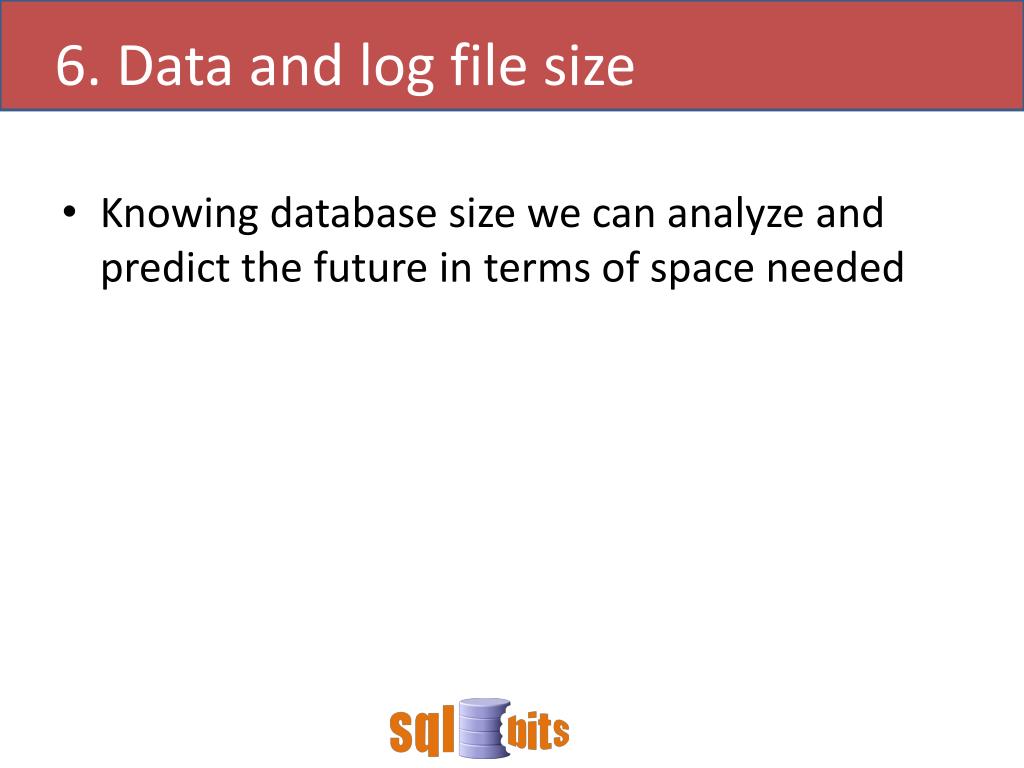 6. Data and log file size

• Knowing database size we can analyze and predict the future in terms of space needed

sql bits